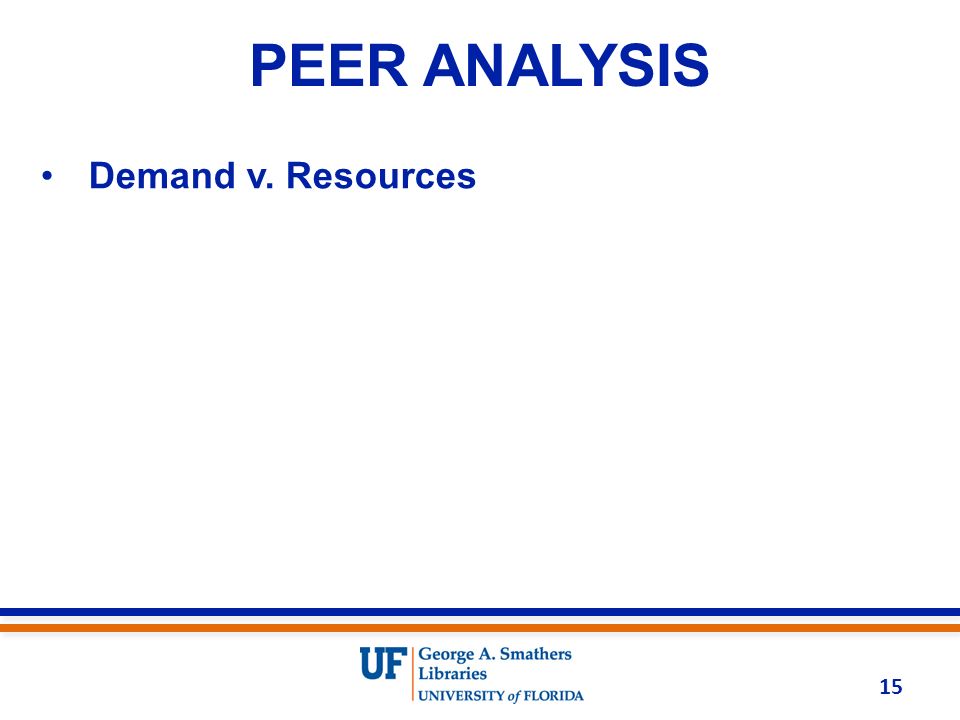 PEER ANALYSIS

• Demand v. Resources

UF George A. Smathers Libraries
UNIVERSITY of FLORIDA

15